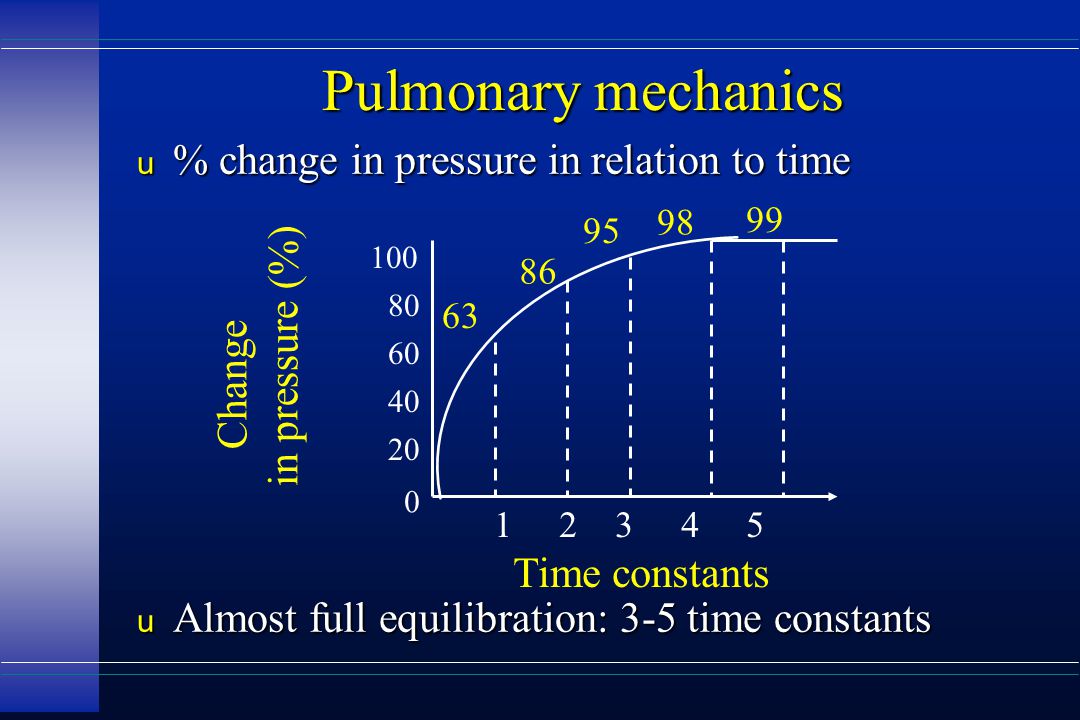 Pulmonary mechanics

u % change in pressure in relation to time

Change in pressure (%)

100
80
60
40
20
0

63
86
95
98
99

1 2 3 4 5

Time constants

u Almost full equilibration: 3-5 time constants